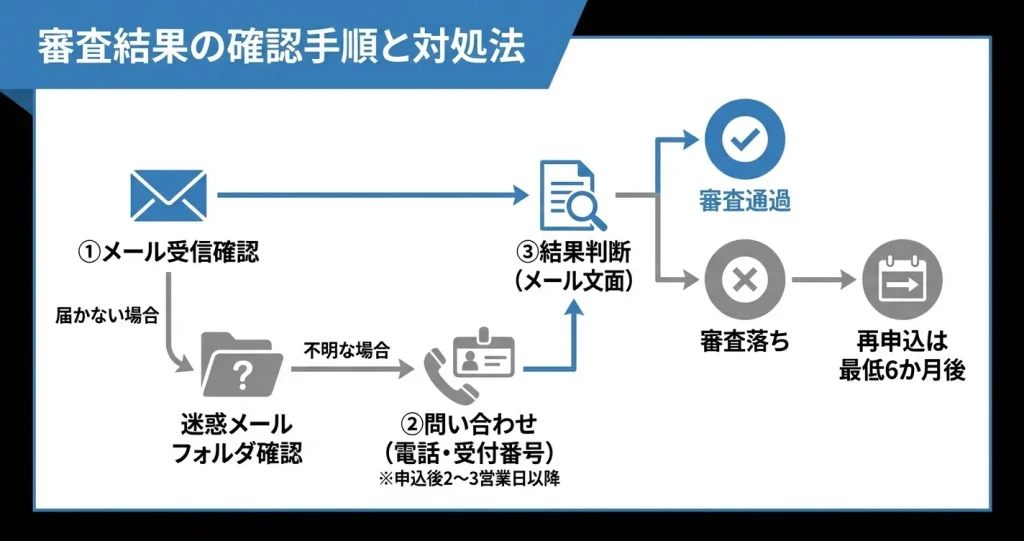 審査結果の確認手順と対処法

①メール受信確認

届かない場合

迷惑メール
フォルダ確認

不明な場合

②問い合わせ
(電話・受付番号)
※申込後2〜3営業日以降

③結果判断
(メール文面)

審査通過

審査落ち

再申込は
最低6か月後